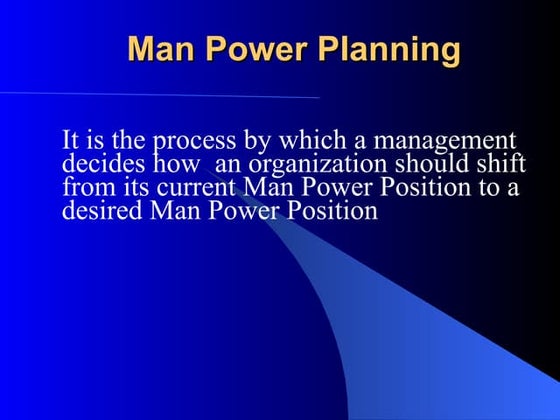 Man Power Planning

It is the process by which a management decides how an organization should shift from its current Man Power Position to a desired Man Power Position